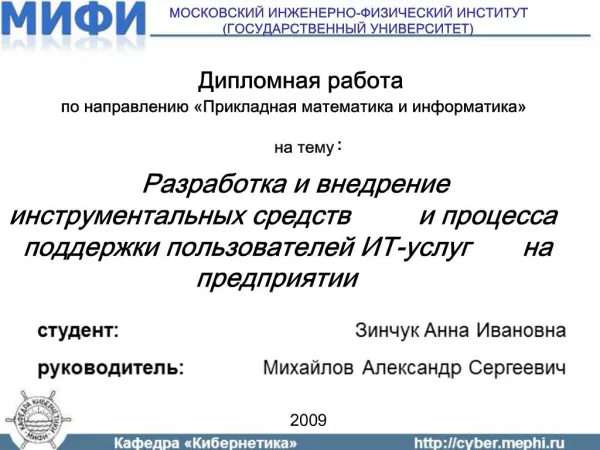 МИФИ
МОСКОВСКИЙ ИНЖЕНЕРНО-ФИЗИЧЕСКИЙ ИНСТИТУТ
(ГОСУДАРСТВЕННЫЙ УНИВЕРСИТЕТ)

Дипломная работа
по направлению «Прикладная математика и информатика»

на тему:

Разработка и внедрение инструментальных средств и процесса поддержки пользователей ИТ-услуг на предприятии

студент: Зинчук Анна Ивановна

руководитель: Михайлов Александр Сергеевич

КАФЕДРА КИБЕРНЕТИКИ МИФИ

2009

Кафедра «Кибернетика» http://cyber.mephi.ru